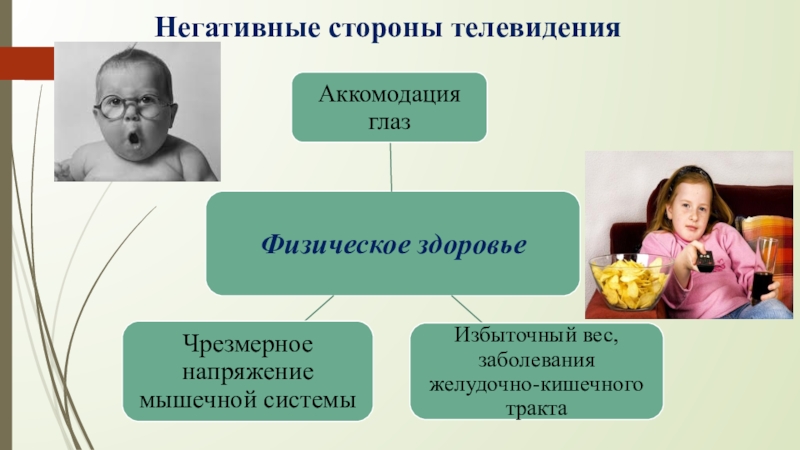 Негативные стороны телевидения

Аккомодация глаз

Физическое здоровье

Чрезмерное напряжение мышечной системы

Избыточный вес, заболевания желудочно-кишечного тракта